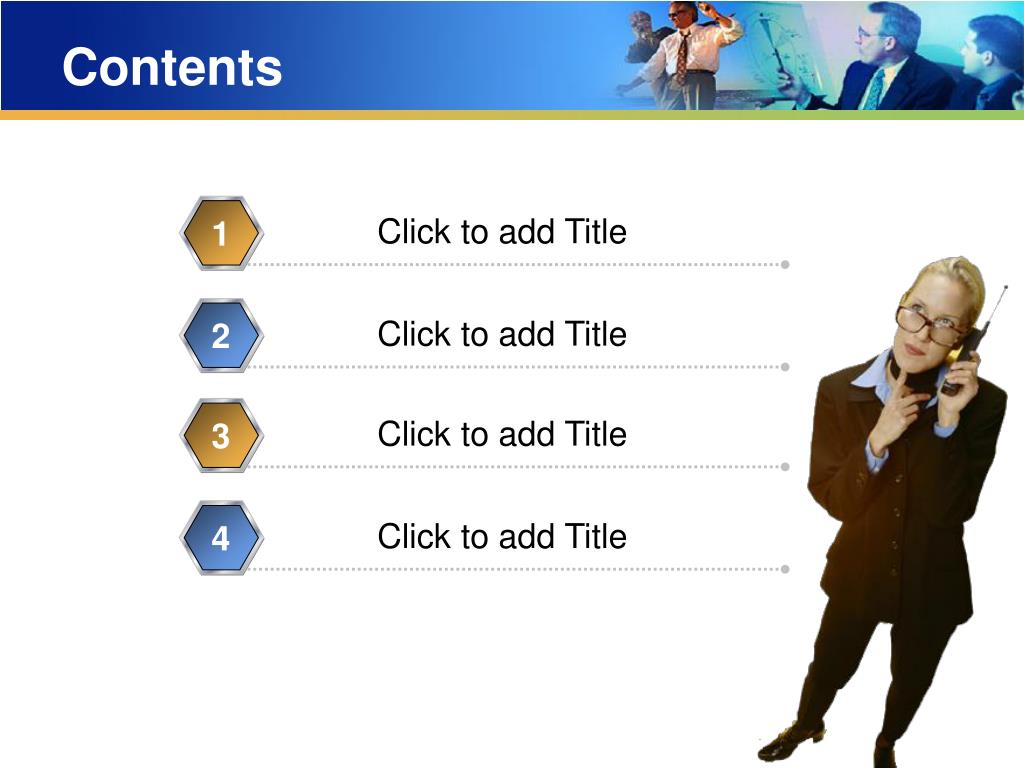 Contents

1 Click to add Title

2 Click to add Title

3 Click to add Title

4 Click to add Title